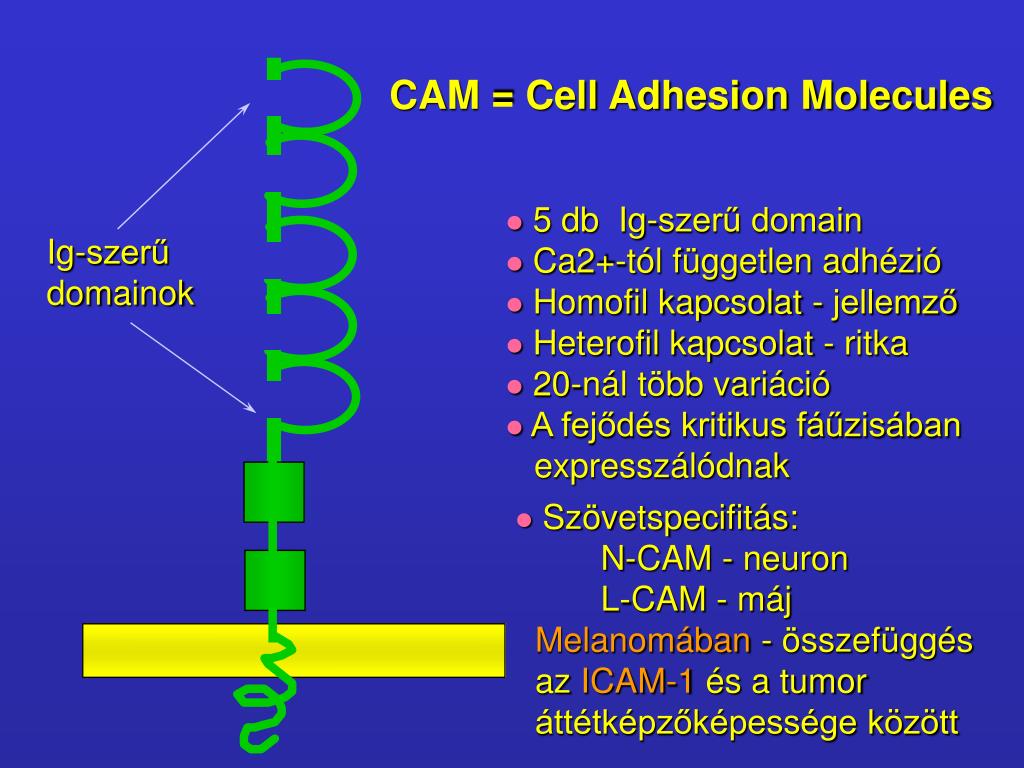 CAM = Cell Adhesion Molecules

Ig-szerű domainok

● 5 db Ig-szerű domain
● Ca2+-tól független adhézió
● Homofil kapcsolat - jellemző
● Heterofil kapcsolat - ritka
● 20-nál több variáció
● A fejődés kritikus fáűzisában expresszálódnak

● Szövetspecifitás:
N-CAM - neuron
L-CAM - máj
Melanomában - összefüggés az ICAM-1 és a tumor áttétképzőképessége között